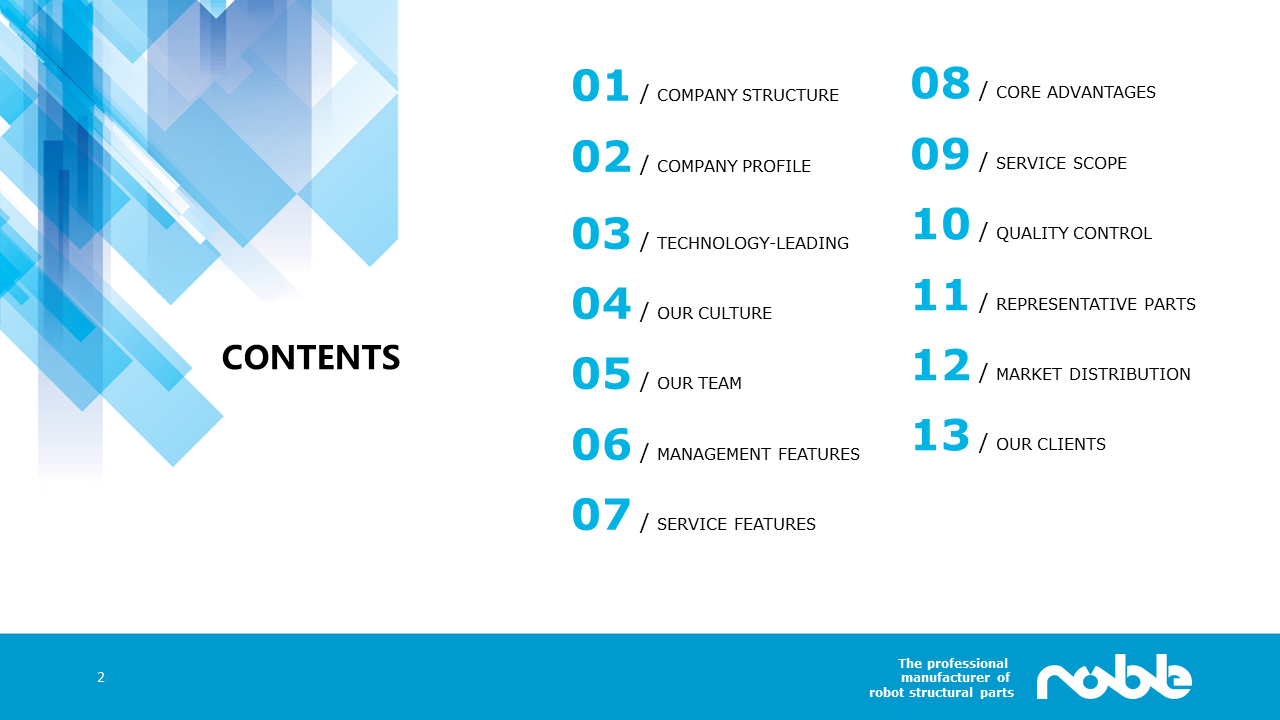 CONTENTS

01 / COMPANY STRUCTURE
02 / COMPANY PROFILE
03 / TECHNOLOGY-LEADING
04 / OUR CULTURE
05 / OUR TEAM
06 / MANAGEMENT FEATURES
07 / SERVICE FEATURES

08 / CORE ADVANTAGES
09 / SERVICE SCOPE
10 / QUALITY CONTROL
11 / REPRESENTATIVE PARTS
12 / MARKET DISTRIBUTION
13 / OUR CLIENTS

2

The professional manufacturer of robot structural parts

noble